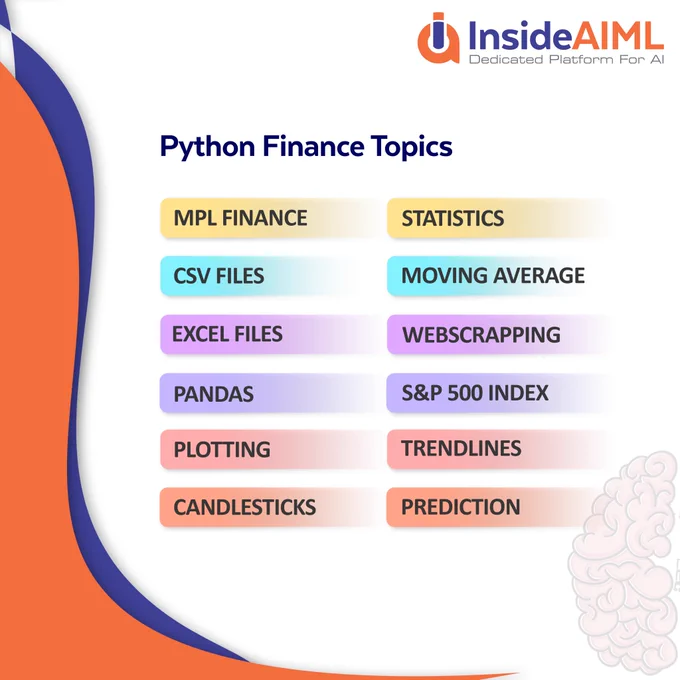 InsideAIML
Dedicated Platform For AI

Python Finance Topics

MPL FINANCE
CSV FILES
EXCEL FILES
PANDAS
PLOTTING
CANDLESTICKS

STATISTICS
MOVING AVERAGE
WEBSCRAPPING
S&P 500 INDEX
TRENDLINES
PREDICTION